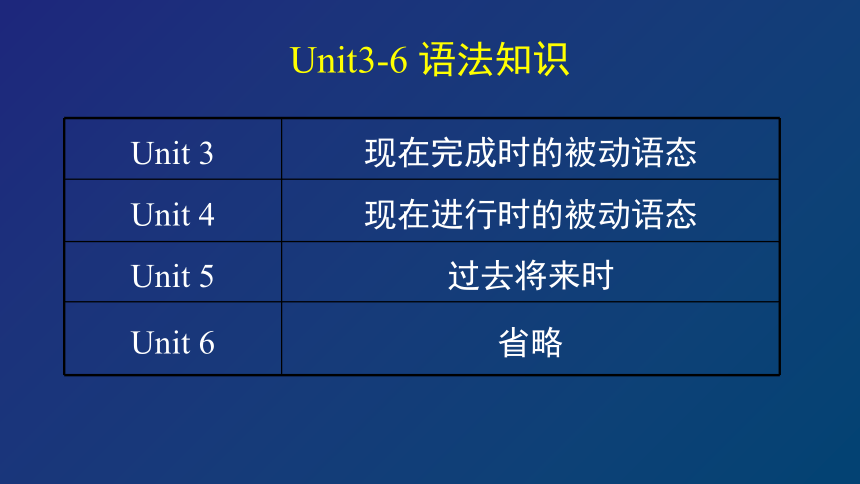 Unit3-6 语法知识

| Unit 3 | 现在完成时的被动语态 |
|---|---|
| Unit 4 | 现在进行时的被动语态 |
| Unit 5 | 过去将来时 |
| Unit 6 | 省略 |